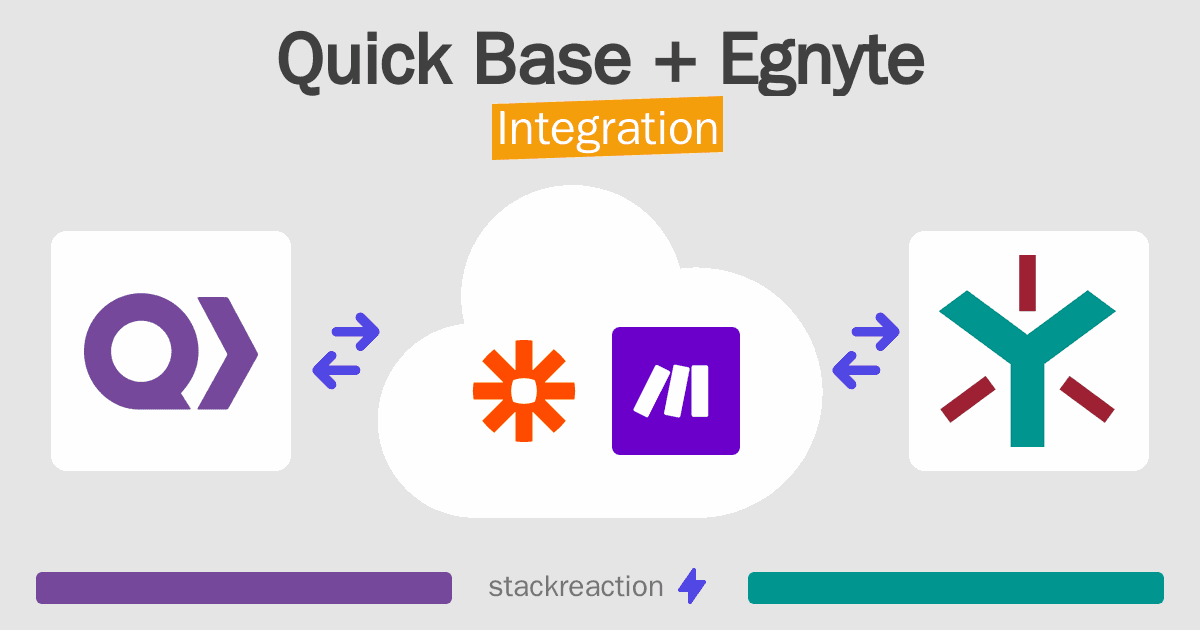 Quick Base + Egnyte
Integration

stackreaction